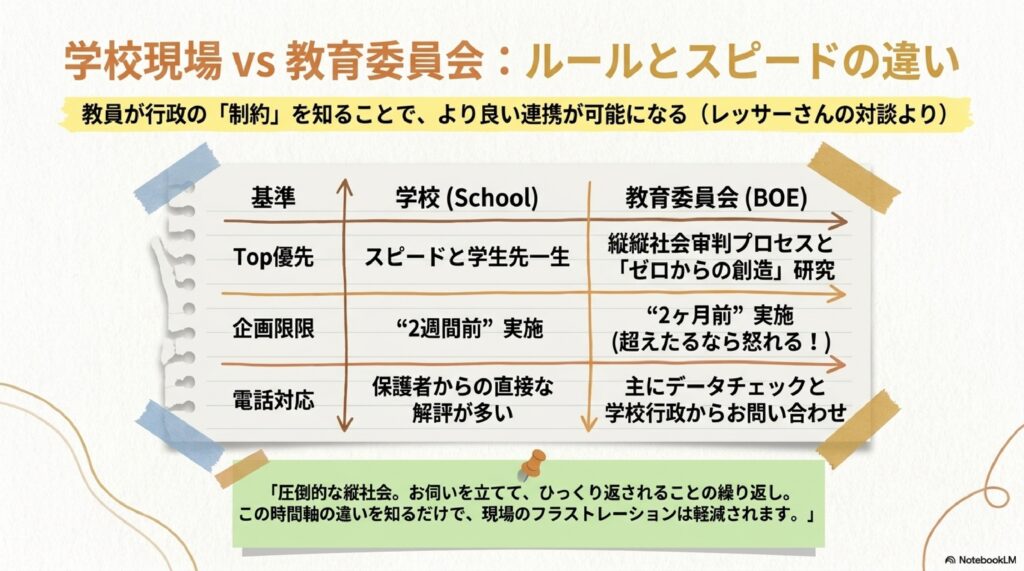 学校現場 vs 教育委員会：ルールとスピードの違い

教員が行政の「制約」を知ることで、より良い連携が可能になる（レッサーさんの対談より）

| 基準 | 学校 (School) | 教育委員会 (BOE) |
|---|---|---|
| Top優先 | スピードと学生先一生 | 縦縦社会審判プロセスと「ゼロからの創造」研究 |
| 企画限限 | “2週間前” 実施 | “2ヶ月前” 実施 (超えたるなら怒れる！) |
| 電話対応 | 保護者からの直接な解評が多い | 主にデータチェックと学校行政からお問い合わせ |

「圧倒的な縦社会。お伺いを立てて、ひっくり返されることの繰り返し。この時間軸の違いを知るだけで、現場のフラストレーションは軽減されます。」

NotebookLM